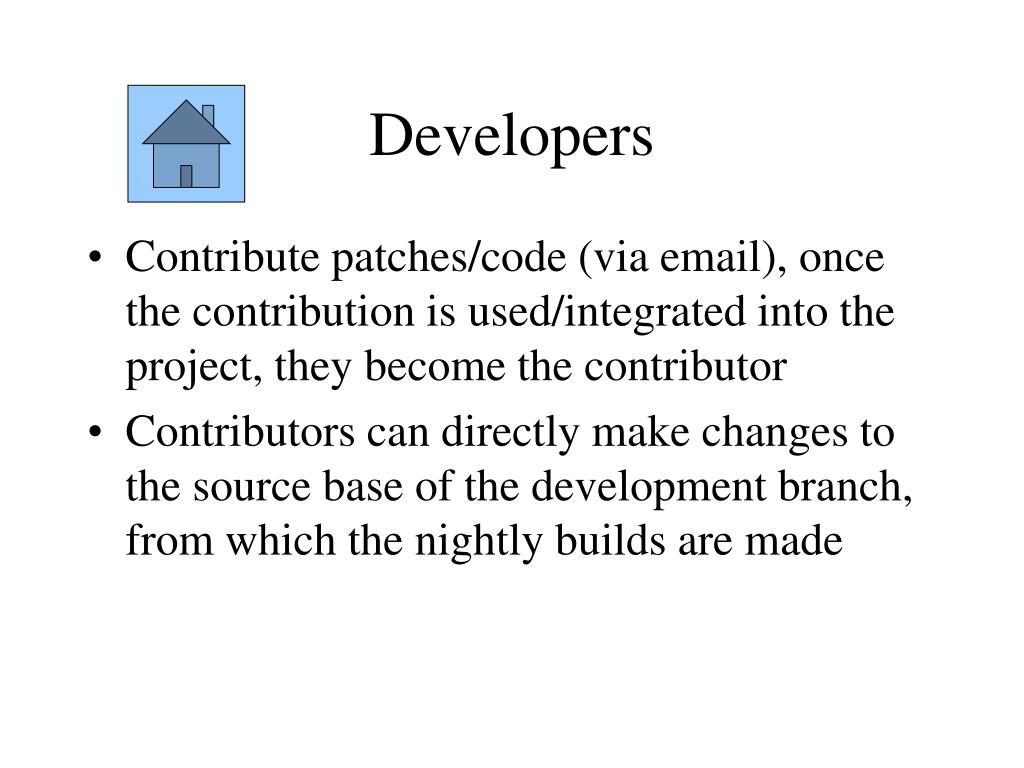 Developers

• Contribute patches/code (via email), once the contribution is used/integrated into the project, they become the contributor
• Contributors can directly make changes to the source base of the development branch, from which the nightly builds are made